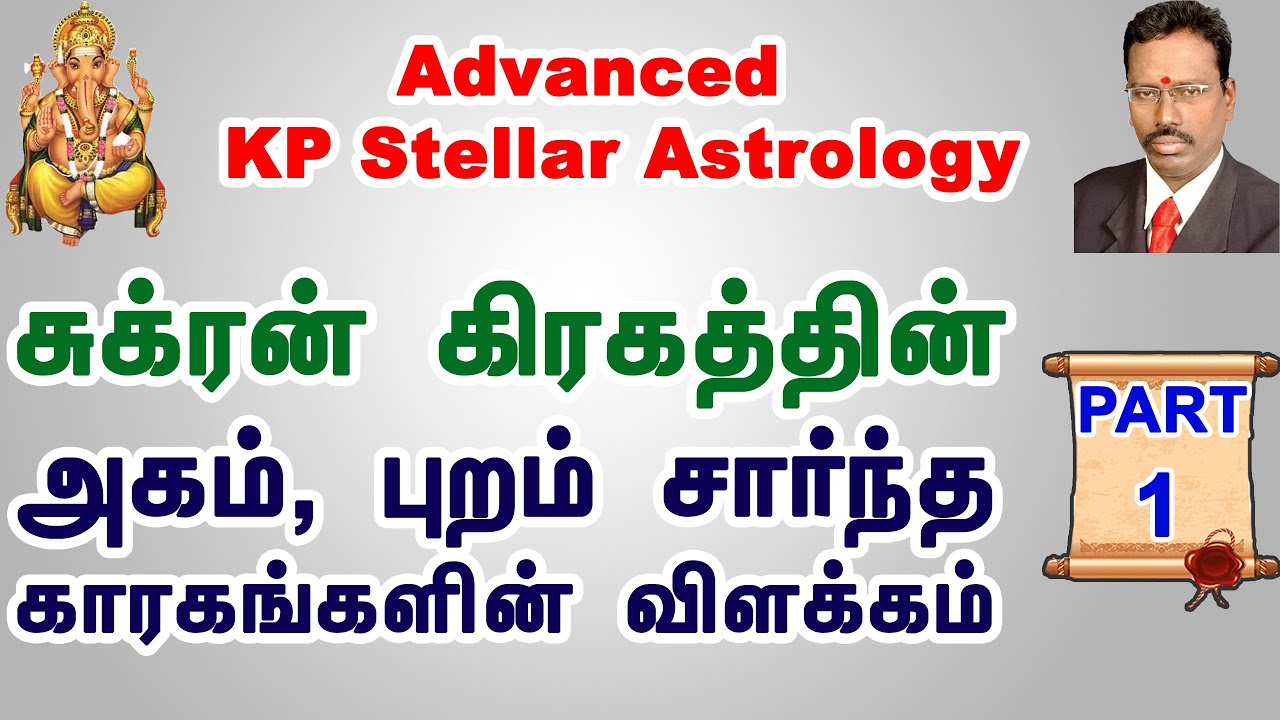 Advanced
KP Stellar Astrology

சுக்ரன் கிரகத்தின்
அகம், புறம் சார்ந்த
காரகங்களின் விளக்கம்

PART
1